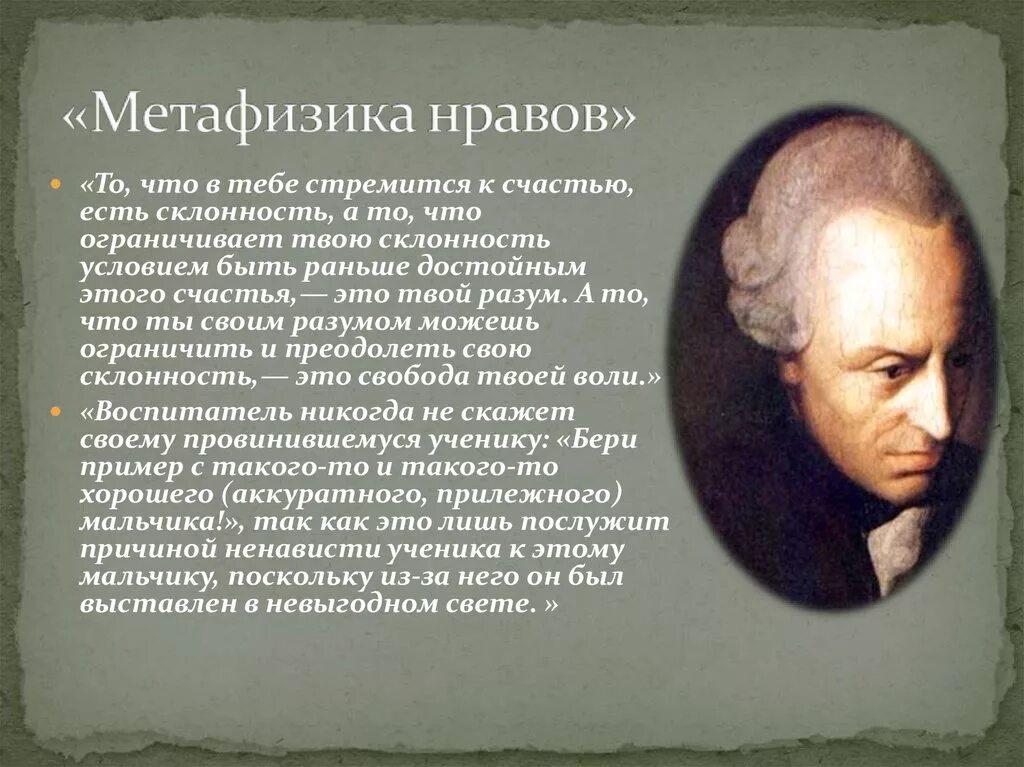 «Метафизика нравов»

«То, что в тебе стремится к счастью, есть склонность, а то, что ограничивает твою склонность условием быть раньше достойным этого счастья,— это твой разум. А то, что ты своим разумом можешь ограничить и преодолеть свою склонность,— это свобода твоей воли.»

«Воспитатель никогда не скажет своему провинившемуся ученику: «Бери пример с такого-то и такого-то хорошего (аккуратного, прилежного) мальчика!», так как это лишь послужит причиной ненависти ученика к этому мальчику, поскольку из-за него он был выставлен в невыгодном свете. »